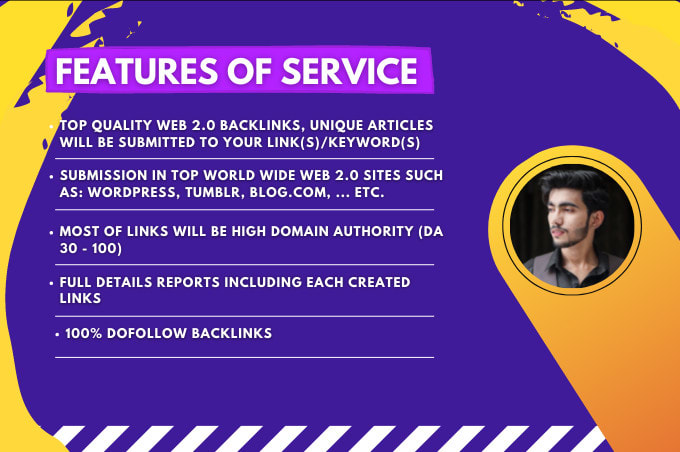 FEATURES OF SERVICE

• TOP QUALITY WEB 2.0 BACKLINKS, UNIQUE ARTICLES WILL BE SUBMITTED TO YOUR LINK(S)/KEYWORD(S)

• SUBMISSION IN TOP WORLD WIDE WEB 2.0 SITES SUCH AS: WORDPRESS, TUMBLR, BLOG.COM, ... ETC.

• MOST OF LINKS WILL BE HIGH DOMAIN AUTHORITY (DA 30 - 100)

• FULL DETAILS REPORTS INCLUDING EACH CREATED LINKS

• 100% DOFOLLOW BACKLINKS